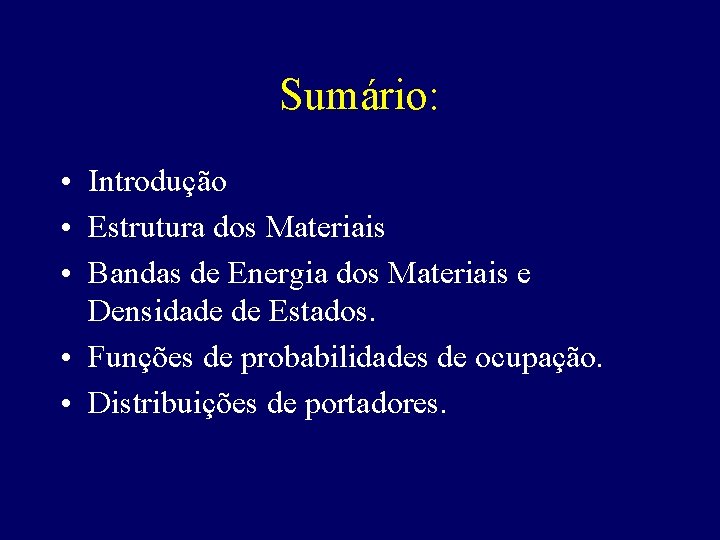 Sumário:

• Introdução
• Estrutura dos Materiais
• Bandas de Energia dos Materiais e Densidade de Estados.
• Funções de probabilidades de ocupação.
• Distribuições de portadores.